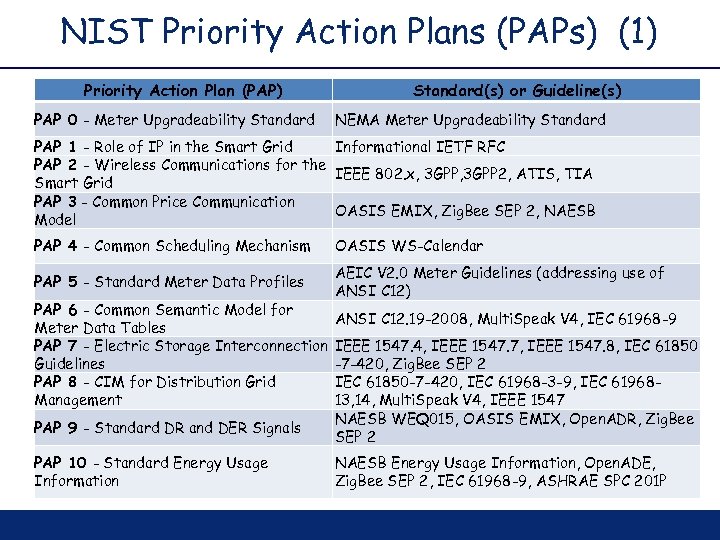 NIST Priority Action Plans (PAPs) (1)

| Priority Action Plan (PAP) | Standard(s) or Guideline(s) |
|---|---|
| PAP 0 - Meter Upgradeability Standard | NEMA Meter Upgradeability Standard |
| PAP 1 - Role of IP in the Smart Grid | Informational IETF RFC |
| PAP 2 - Wireless Communications for the Smart Grid | IEEE 802.x, 3GPP,3GPP2, ATIS, TIA |
| PAP 3 - Common Price Communication Model | OASIS EMIX, ZigBee SEP 2, NAESB |
| PAP 4 - Common Scheduling Mechanism | OASIS WS-Calendar |
| PAP 5 - Standard Meter Data Profiles | AEIC V2.0 Meter Guidelines (addressing use of ANSI C12) |
| PAP 6 - Common Semantic Model for Meter Data Tables | ANSI C12.19-2008, MultiSpeak V4, IEC 61968-9 |
| PAP 7 - Electric Storage Interconnection Guidelines | IEEE 1547.4, IEEE 1547.7, IEEE 1547.8, IEC 61850-7-420, ZigBee SEP 2 |
| PAP 8 - CIM for Distribution Grid Management | IEC 61850-7-420, IEC 61968-3-9, IEC 61968-13,14, MultiSpeak V4, IEEE 1547 |
| PAP 9 - Standard DR and DER Signals | NAESB WEQ015, OASIS EMIX, OpenADR, ZigBee SEP 2 |
| PAP 10 - Standard Energy Usage Information | NAESB Energy Usage Information, OpenADE, ZigBee SEP 2, IEC 61968-9, ASHRAE SPC 201P |